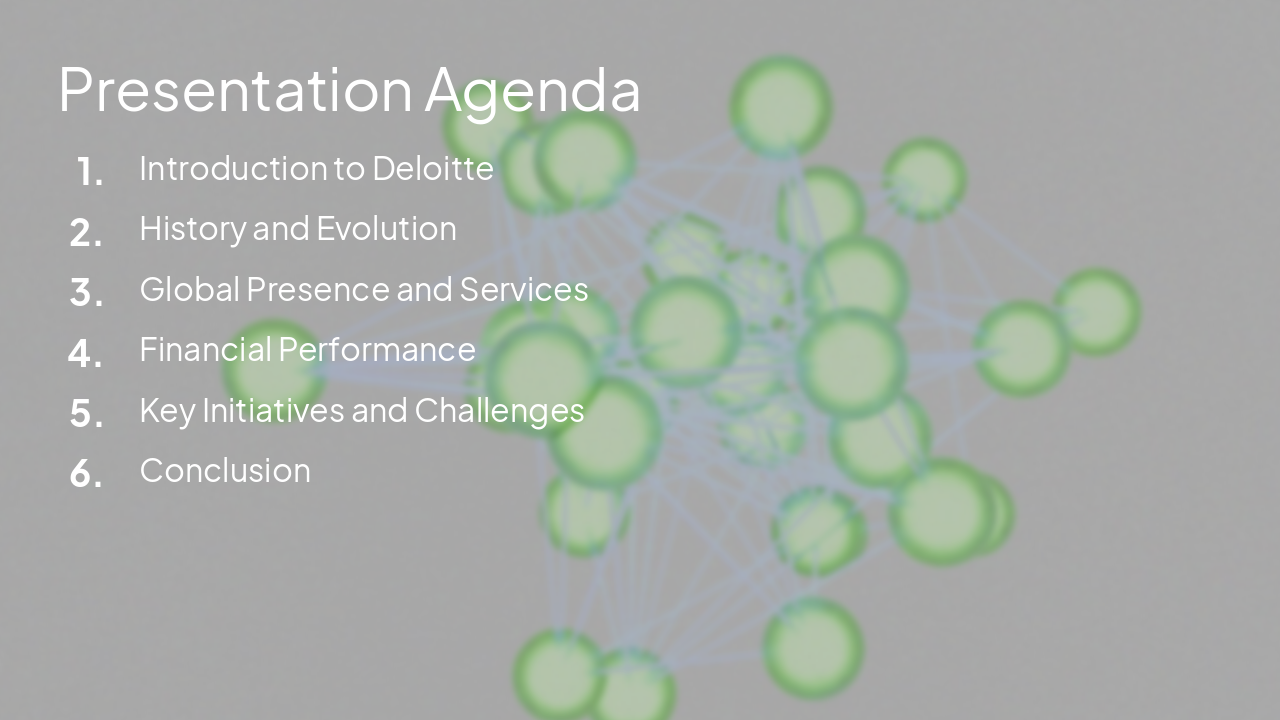 Presentation Agenda

1. Introduction to Deloitte
2. History and Evolution
3. Global Presence and Services
4. Financial Performance
5. Key Initiatives and Challenges
6. Conclusion